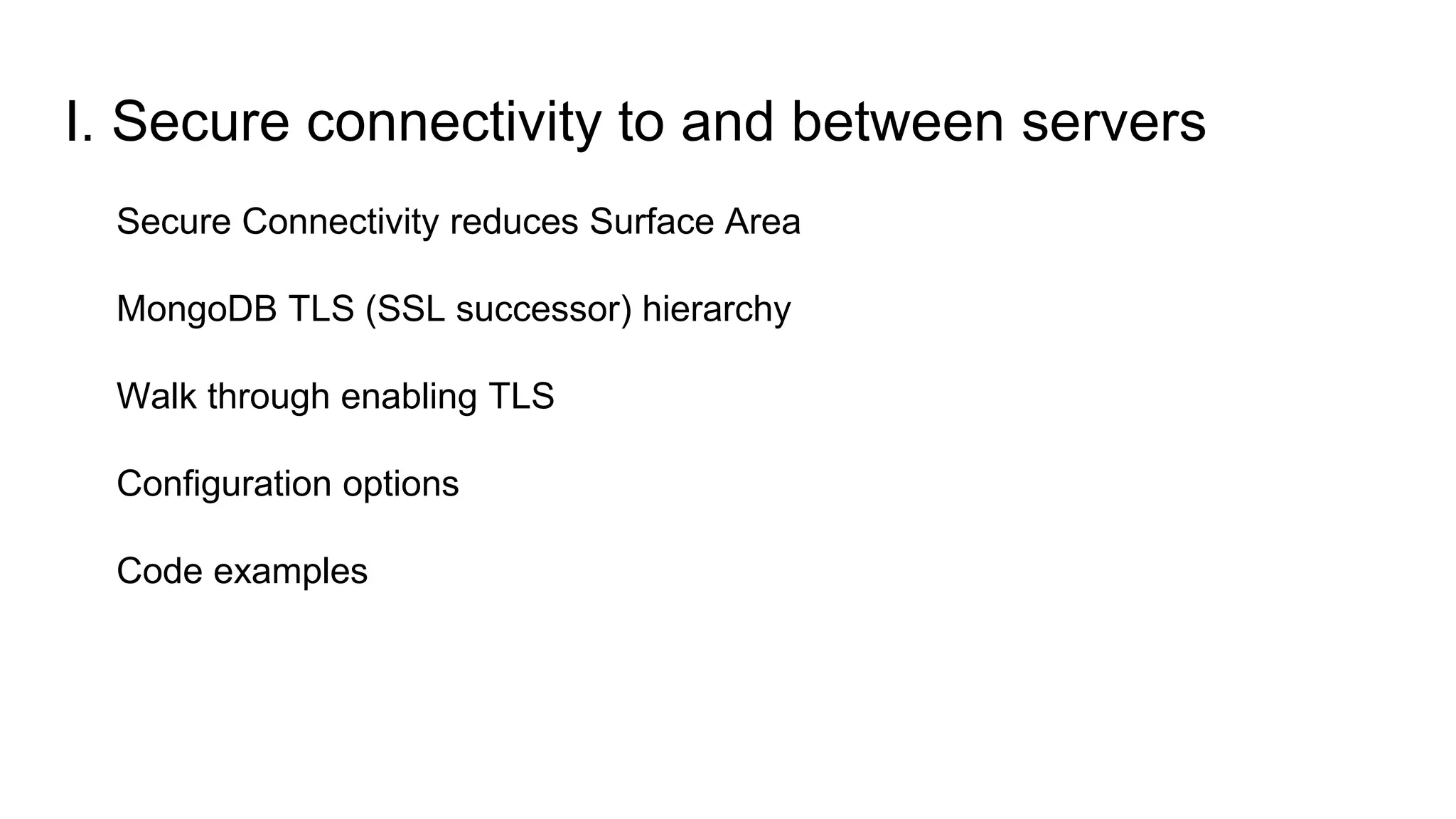 I. Secure connectivity to and between servers

Secure Connectivity reduces Surface Area

MongoDB TLS (SSL successor) hierarchy

Walk through enabling TLS

Configuration options

Code examples